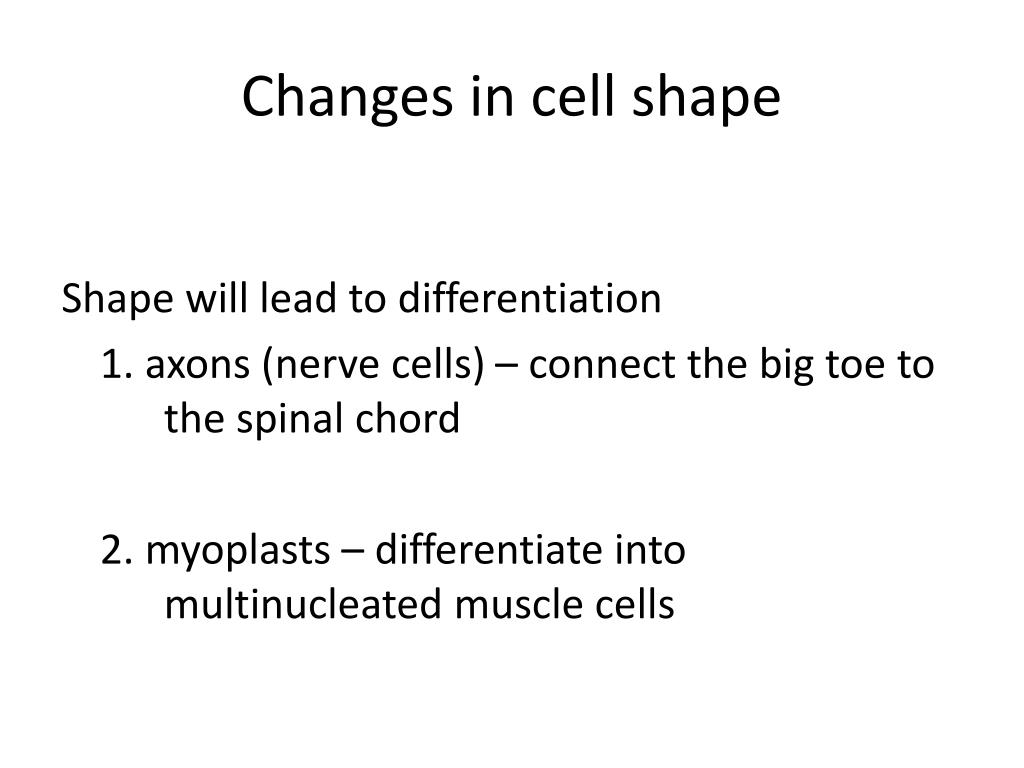 Changes in cell shape

Shape will lead to differentiation

1. axons (nerve cells) – connect the big toe to the spinal chord

2. myoplasts – differentiate into multinucleated muscle cells